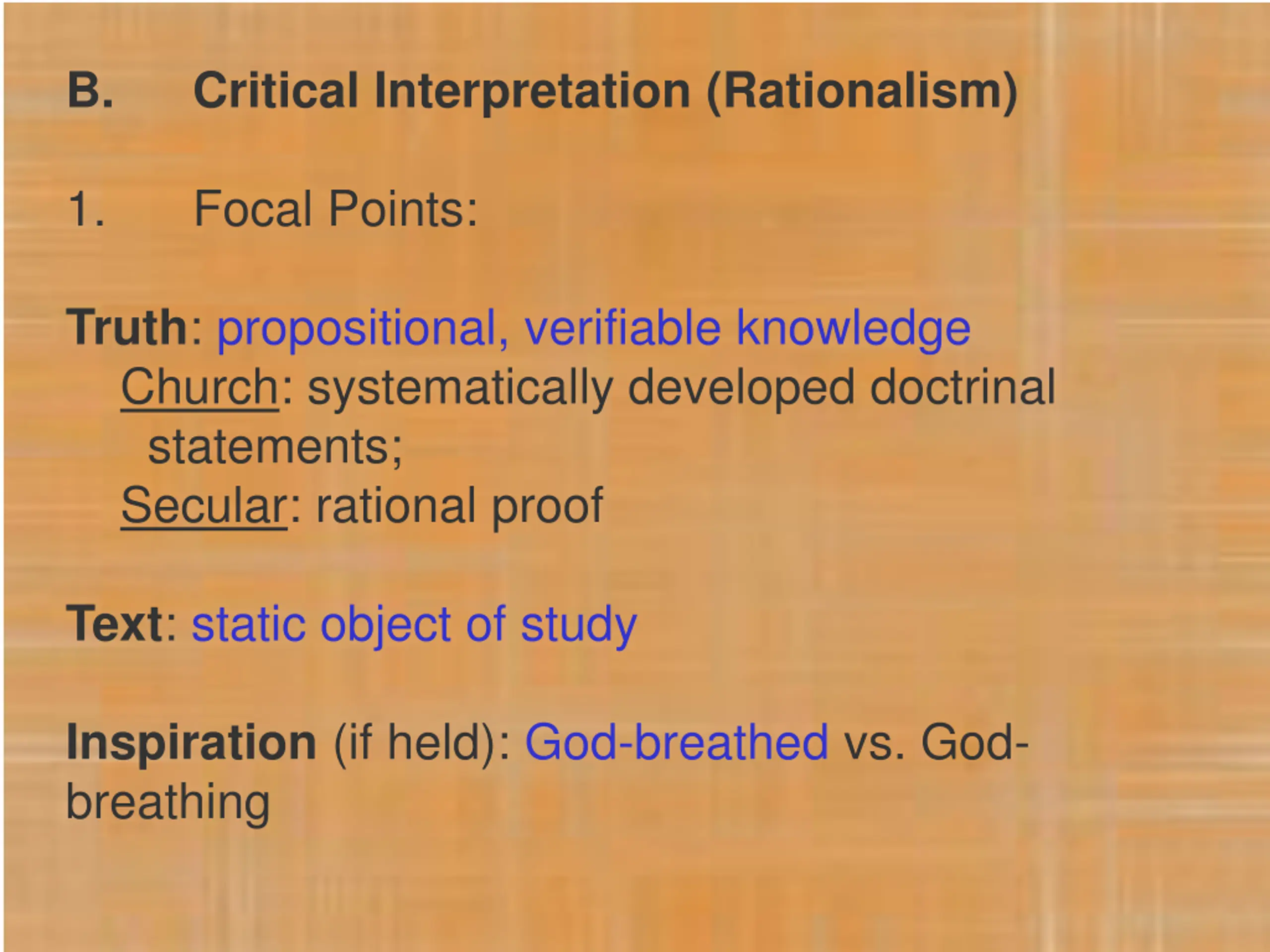 B. Critical Interpretation (Rationalism)

1. Focal Points:

Truth: propositional, verifiable knowledge
Church: systematically developed doctrinal statements;
Secular: rational proof

Text: static object of study

Inspiration (if held): God-breathed vs. God-breathing